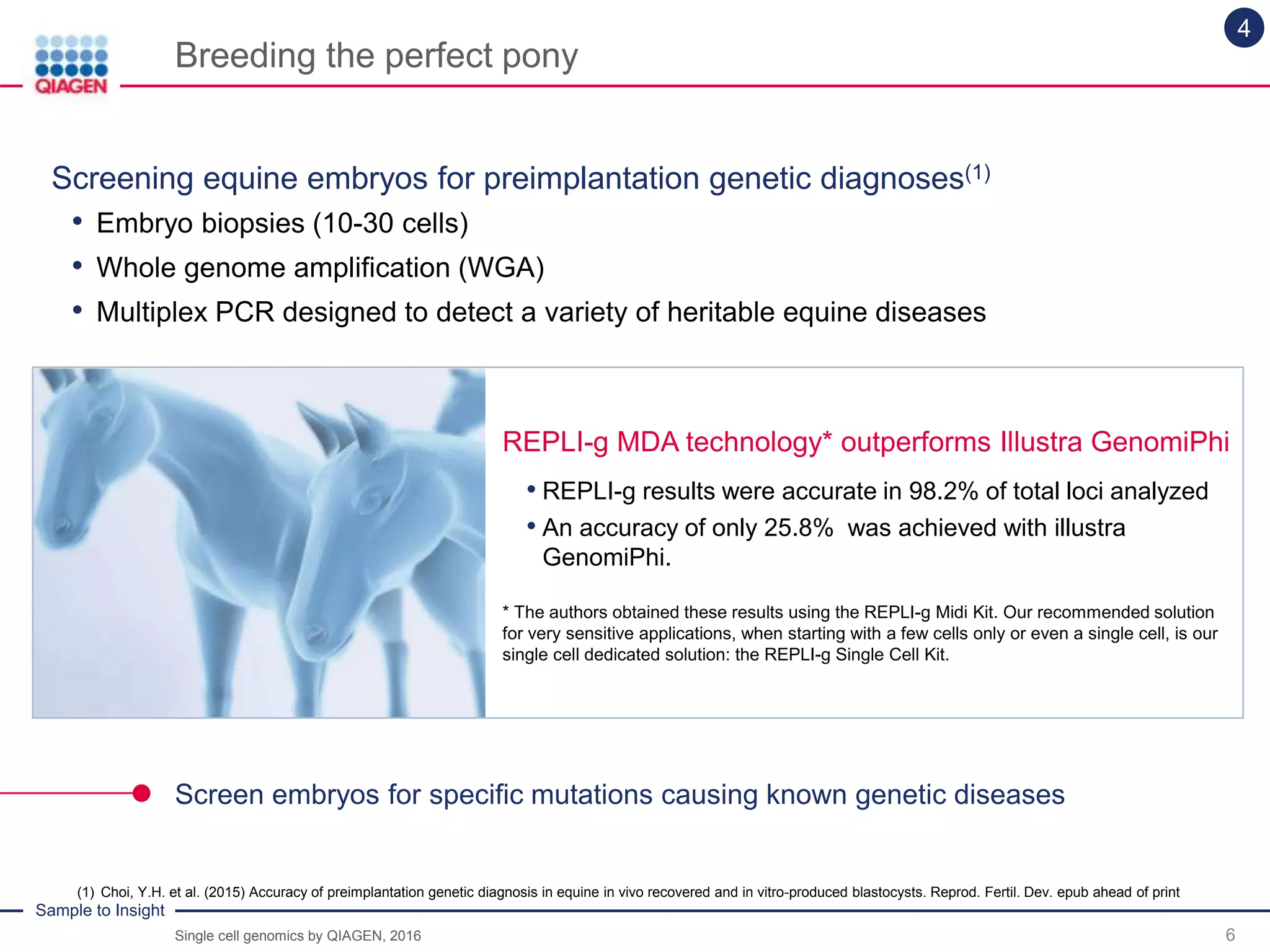 QIAGEN

Breeding the perfect pony

4

Screening equine embryos for preimplantation genetic diagnoses$^{(1)}$

• Embryo biopsies (10-30 cells)
• Whole genome amplification (WGA)
• Multiplex PCR designed to detect a variety of heritable equine diseases

REPLI-g MDA technology* outperforms Illustra GenomiPhi

• REPLI-g results were accurate in 98.2% of total loci analyzed
• An accuracy of only 25.8% was achieved with illustra GenomiPhi.

* The authors obtained these results using the REPLI-g Midi Kit. Our recommended solution for very sensitive applications, when starting with a few cells only or even a single cell, is our single cell dedicated solution: the REPLI-g Single Cell Kit.

Screen embryos for specific mutations causing known genetic diseases

(1) Choi, Y.H. et al. (2015) Accuracy of preimplantation genetic diagnosis in equine in vivo recovered and in vitro-produced blastocysts. Reprod. Fertil. Dev. epub ahead of print

Sample to Insight

Single cell genomics by QIAGEN, 2016

6